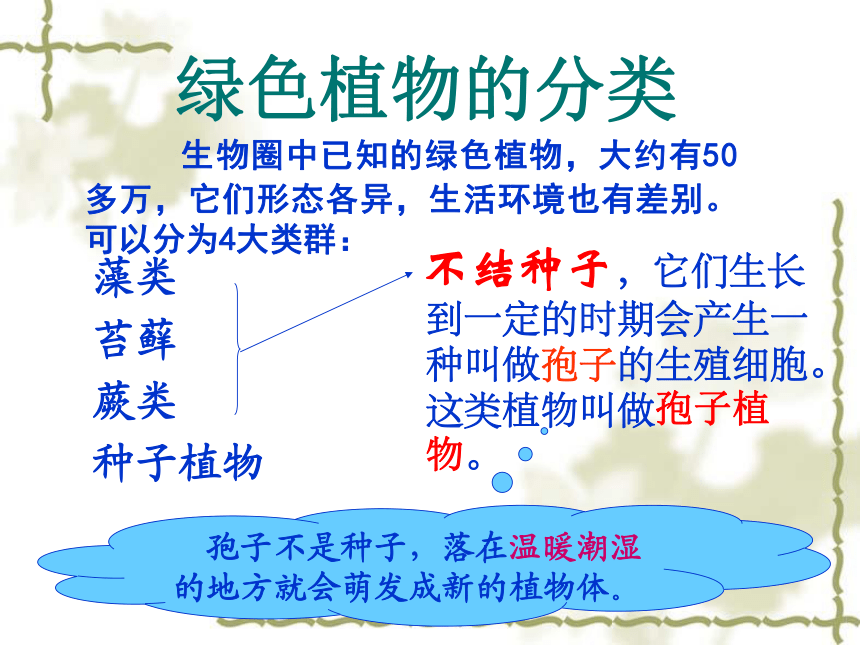 绿色植物的分类

生物圈中已知的绿色植物，大约有50多万，它们形态各异，生活环境也有差别。可以分为4大类群：

藻类
苔藓
蕨类
种子植物

不结种子，它们生长到一定的时期会产生一种叫做孢子的生殖细胞。这类植物叫做孢子植物。

孢子不是种子，落在温暖潮湿的地方就会萌发成新的植物体。